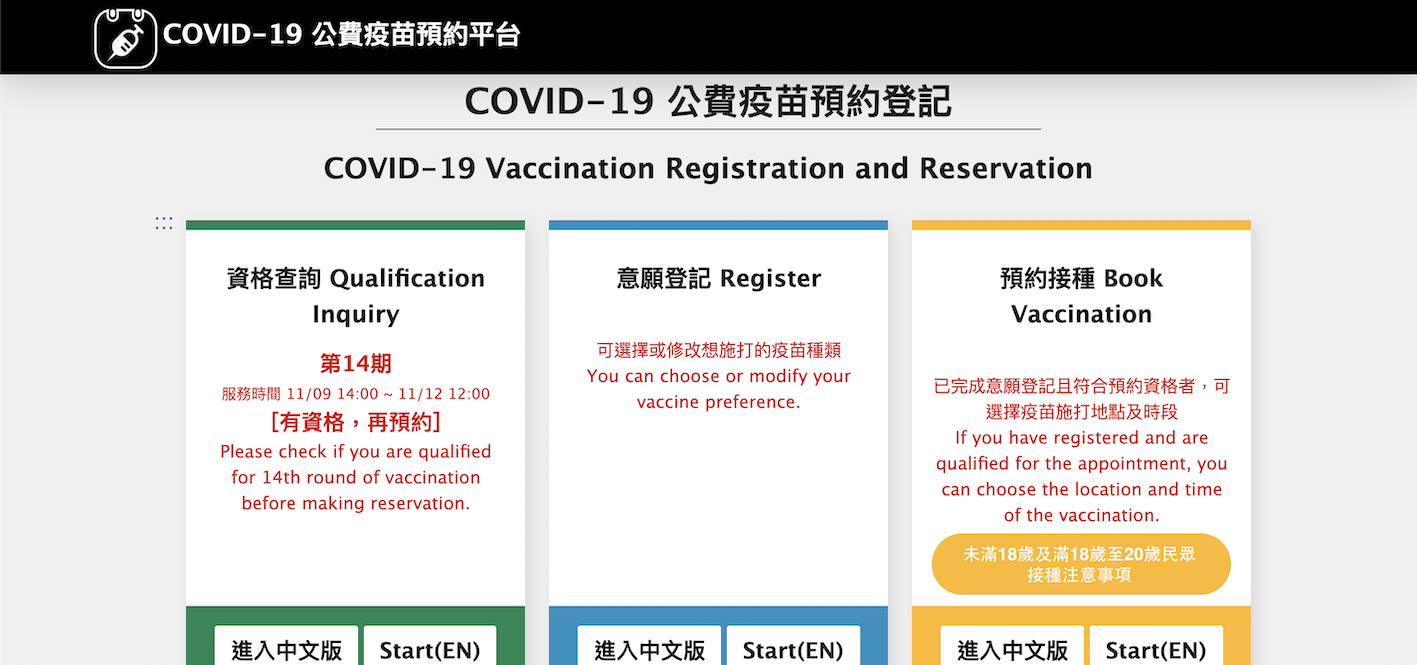 COVID-19 公費疫苗預約平台

COVID-19 公費疫苗預約登記

COVID-19 Vaccination Registration and Reservation

資格查詢 Qualification Inquiry

第14期

服務時間 11/09 14:00 ~ 11/12 12:00

[有資格，再預約]

Please check if you are qualified for 14th round of vaccination before making reservation.

進入中文版 Start(EN)

意願登記 Register

可選擇或修改想施打的疫苗種類
You can choose or modify your vaccine preference.

進入中文版 Start(EN)

預約接種 Book Vaccination

已完成意願登記且符合預約資格者，可選擇疫苗施打地點及時段
If you have registered and are qualified for the appointment, you can choose the location and time of the vaccination.

未滿18歲及滿18歲至20歲民眾接種注意事項

進入中文版 Start(EN)